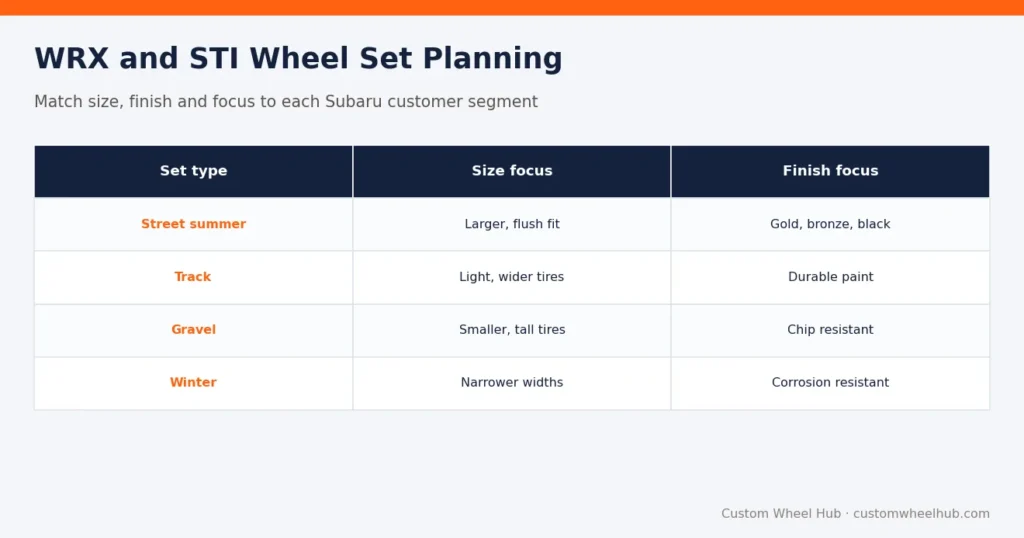 WRX and STI Wheel Set Planning

Match size, finish and focus to each Subaru customer segment

| Set type | Size focus | Finish focus |
|---|---|---|
| Street summer | Larger, flush fit | Gold, bronze, black |
| Track | Light, wider tires | Durable paint |
| Gravel | Smaller, tall tires | Chip resistant |
| Winter | Narrower widths | Corrosion resistant |

Custom Wheel Hub · customwheelhub.com